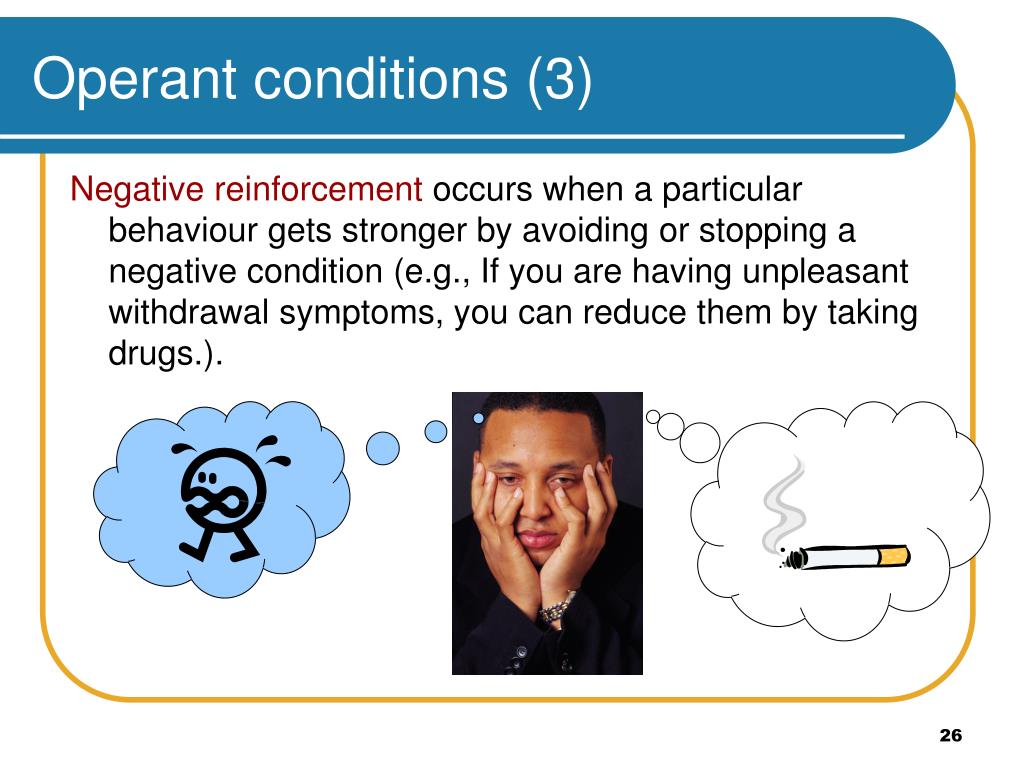 Operant conditions (3)

Negative reinforcement occurs when a particular behaviour gets stronger by avoiding or stopping a negative condition (e.g., If you are having unpleasant withdrawal symptoms, you can reduce them by taking drugs.).

26